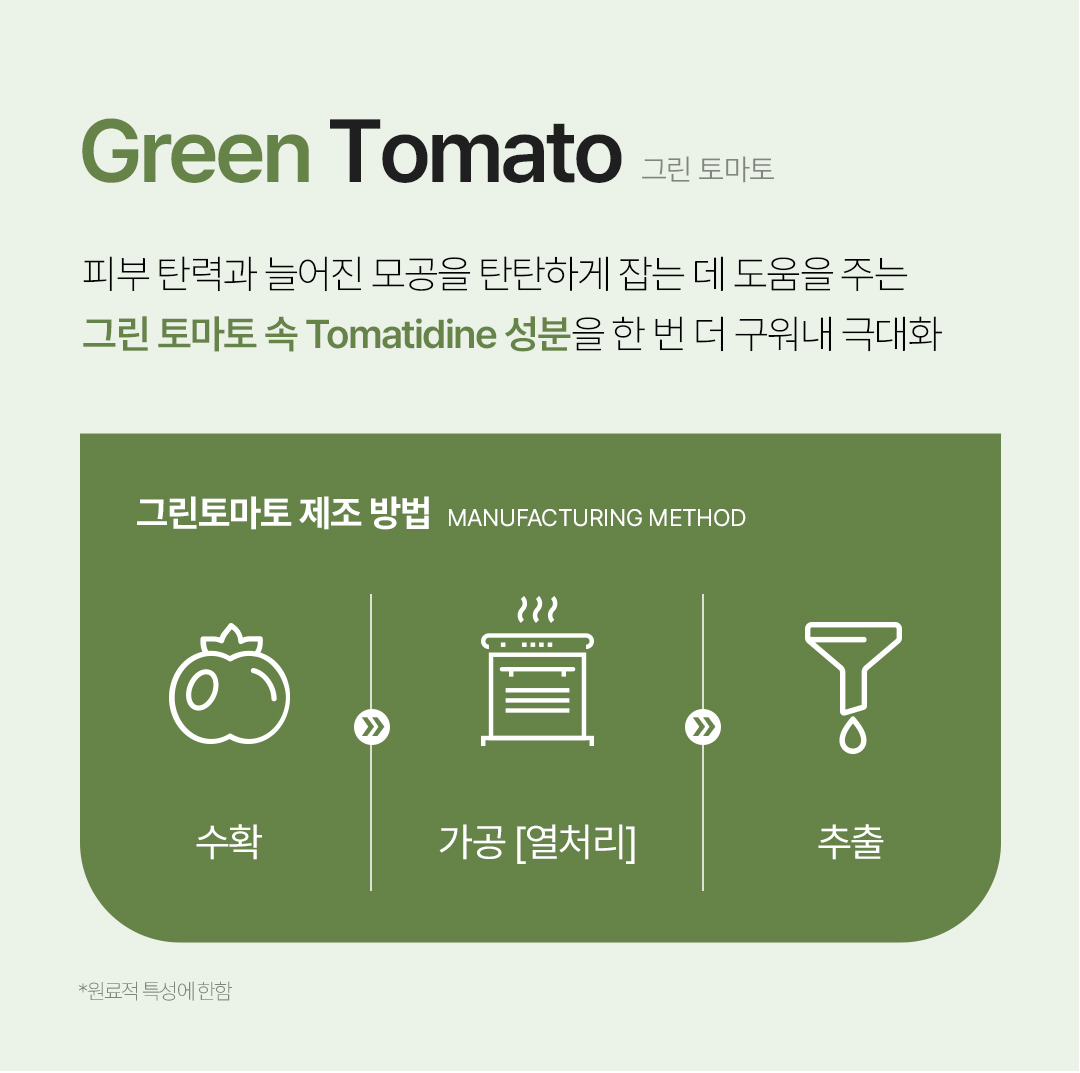 Green Tomato 그린 토마토

피부 탄력과 늘어진 모공을 탄탄하게 잡는 데 도움을 주는 그린 토마토 속 Tomatidine 성분을 한 번 더 구워내 극대화

그린토마토 제조 방법 MANUFACTURING METHOD

수확

가공 [열처리]

추출

*원료적 특성에 한함